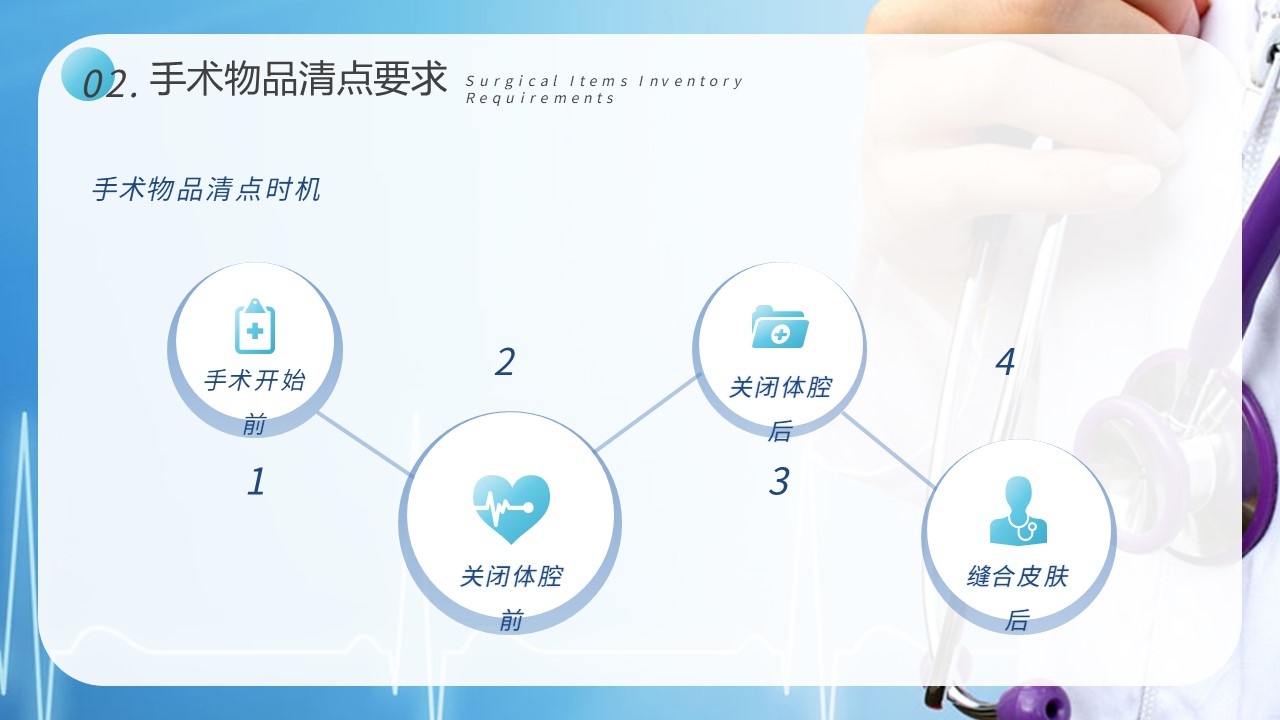 02. 手术物品清点要求 Surgical Items Inventory Requirements

手术物品清点时机

手术开始前

1

2

关闭体腔前

关闭体腔后

3

4

缝合皮肤后